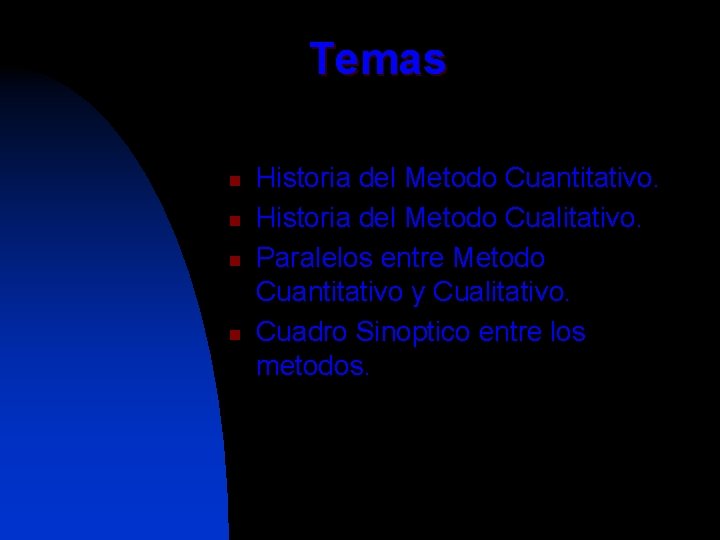 Temas

- Historia del Metodo Cuantitativo.
- Historia del Metodo Cualitativo.
- Paralelos entre Metodo Cuantitativo y Cualitativo.
- Cuadro Sinoptico entre los metodos.